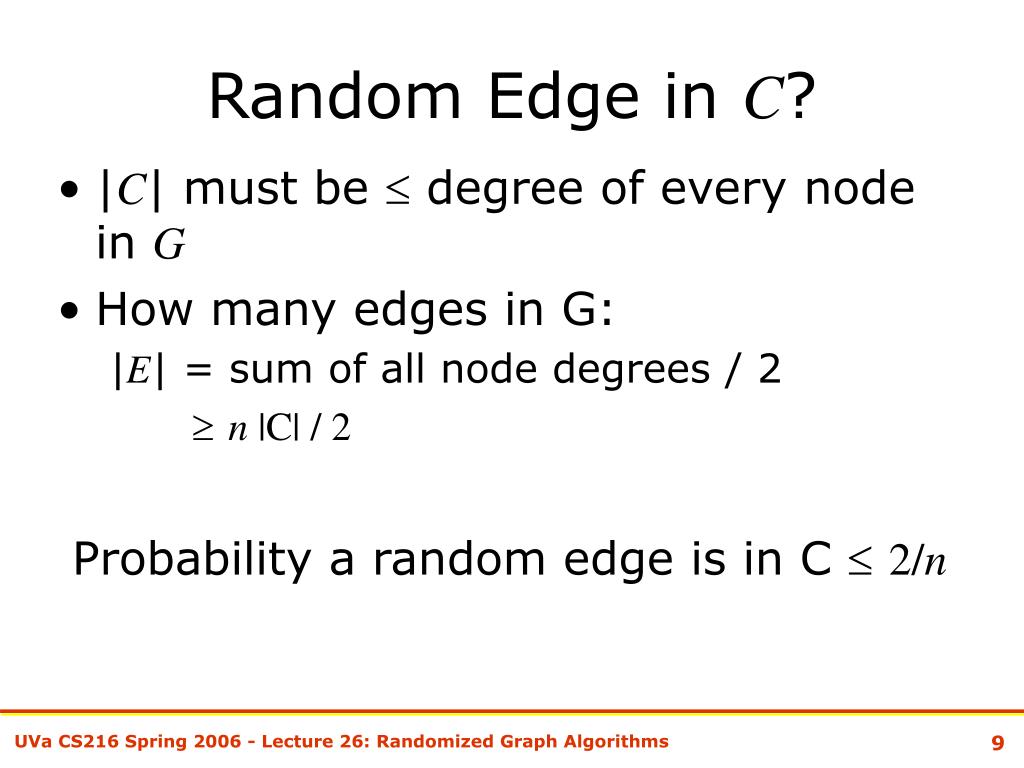 Random Edge in $C$?

• $|C|$ must be $\leq$ degree of every node in $G$

• How many edges in G:

$|E|$ = sum of all node degrees / 2

$\geq n\,|C|\,/\,2$

Probability a random edge is in C $\leq 2/n$

UVa CS216 Spring 2006 - Lecture 26: Randomized Graph Algorithms

9